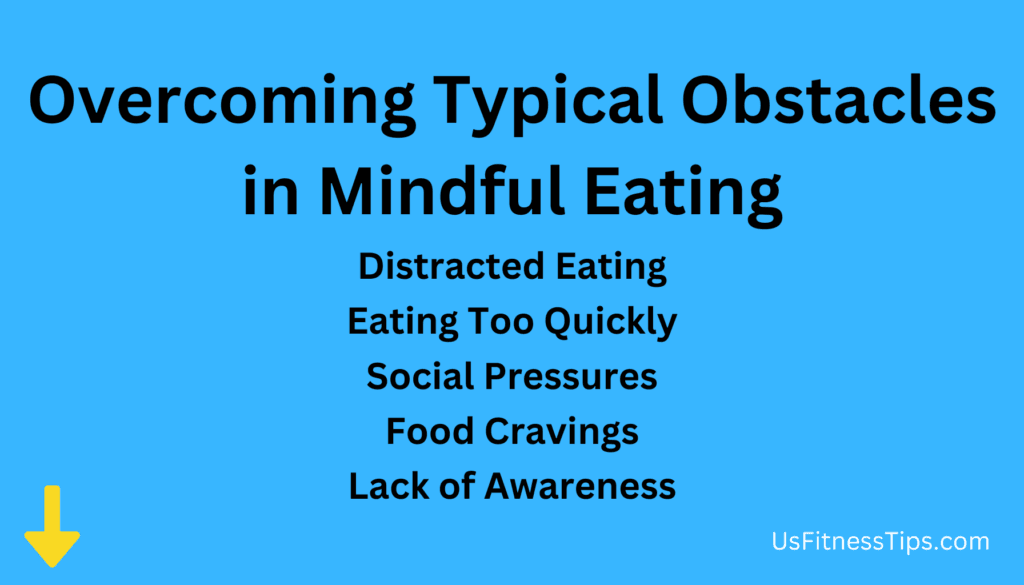 Overcoming Typical Obstacles in Mindful Eating

Distracted Eating
Eating Too Quickly
Social Pressures
Food Cravings
Lack of Awareness

UsFitnessTips.com